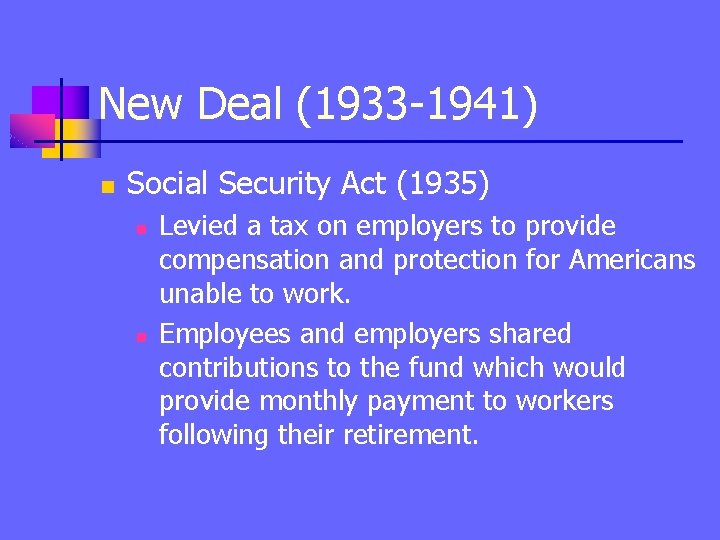 New Deal (1933-1941)

Social Security Act (1935)

Levied a tax on employers to provide compensation and protection for Americans unable to work.

Employees and employers shared contributions to the fund which would provide monthly payment to workers following their retirement.